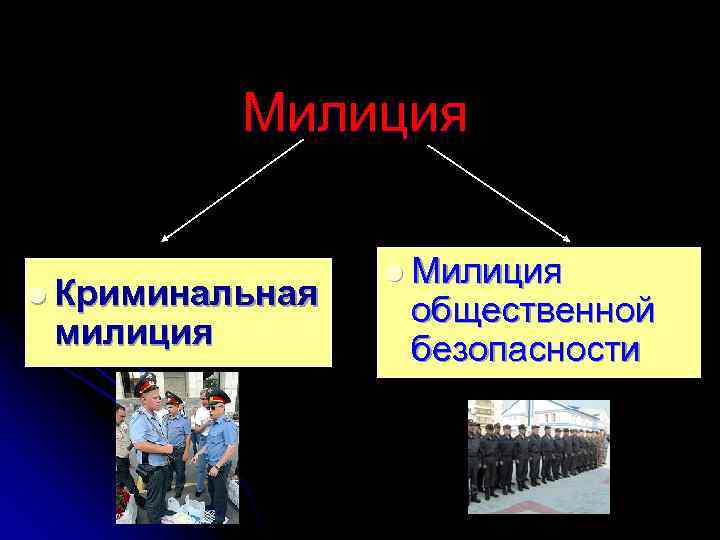 Милиция

Криминальная милиция

Милиция общественной безопасности